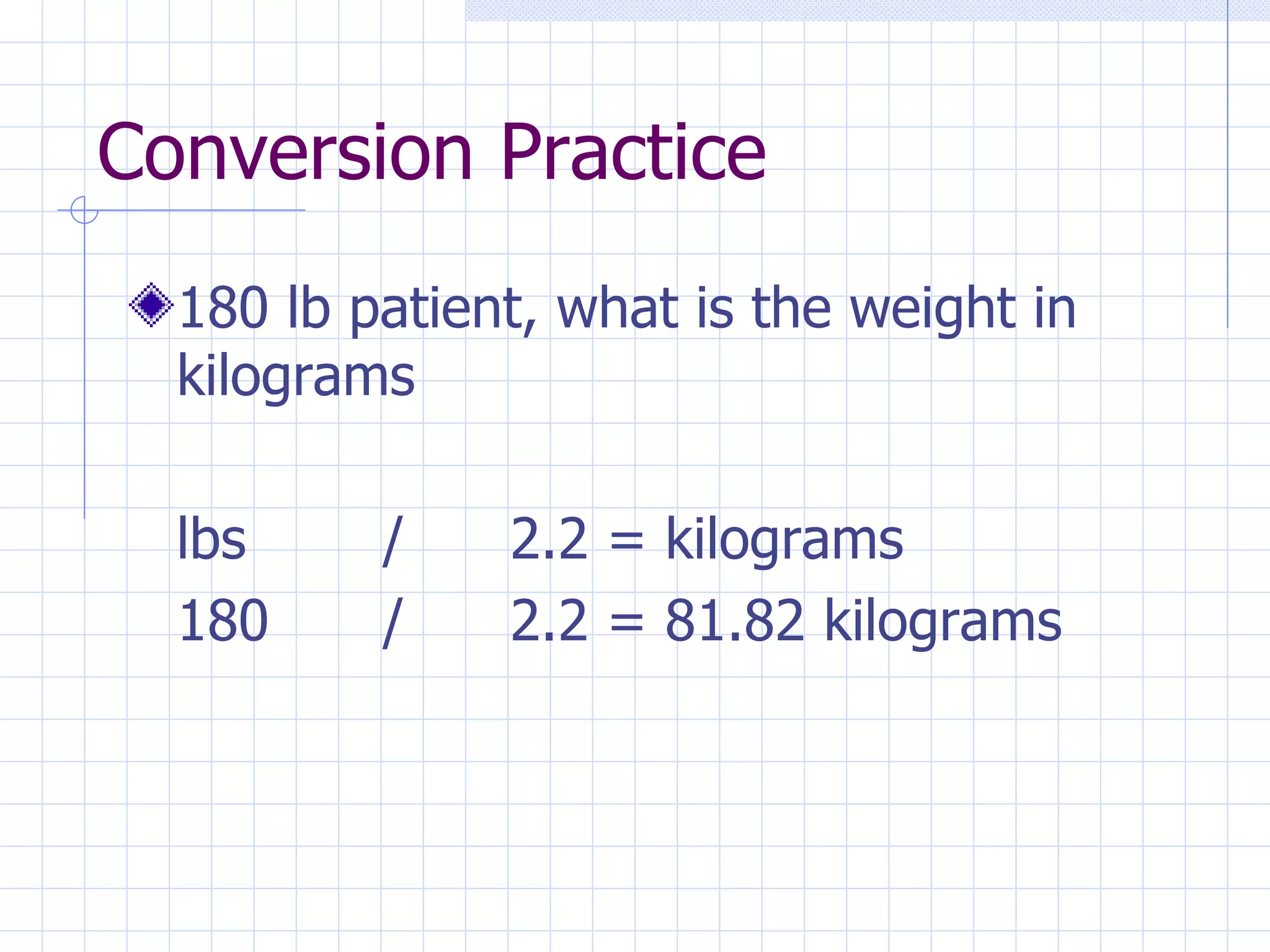 Conversion Practice

180 lb patient, what is the weight in kilograms

lbs / 2.2 = kilograms
180 / 2.2 = 81.82 kilograms